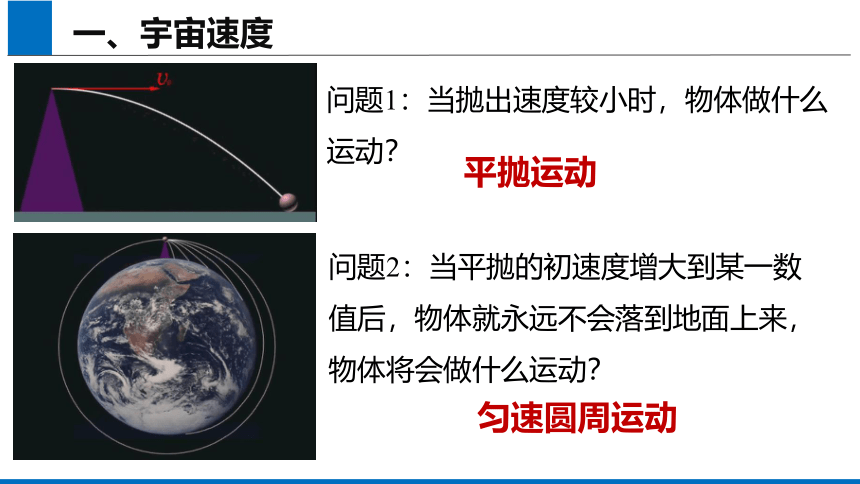 一、宇宙速度

$v_0$

问题1：当抛出速度较小时，物体做什么运动？

平抛运动

问题2：当平抛的初速度增大到某一数值后，物体就永远不会落到地面上来，物体将会做什么运动？

匀速圆周运动